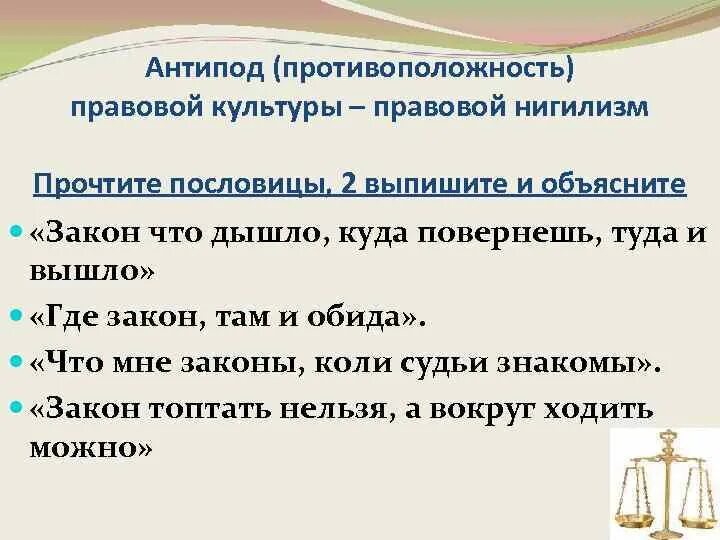 Антипод (противоположность) правовой культуры – правовой нигилизм

Прочтите пословицы, 2 выпишите и объясните

«Закон что дышло, куда повернешь, туда и вышло»

«Где закон, там и обида».

«Что мне законы, коли судьи знакомы».

«Закон топтать нельзя, а вокруг ходить можно»